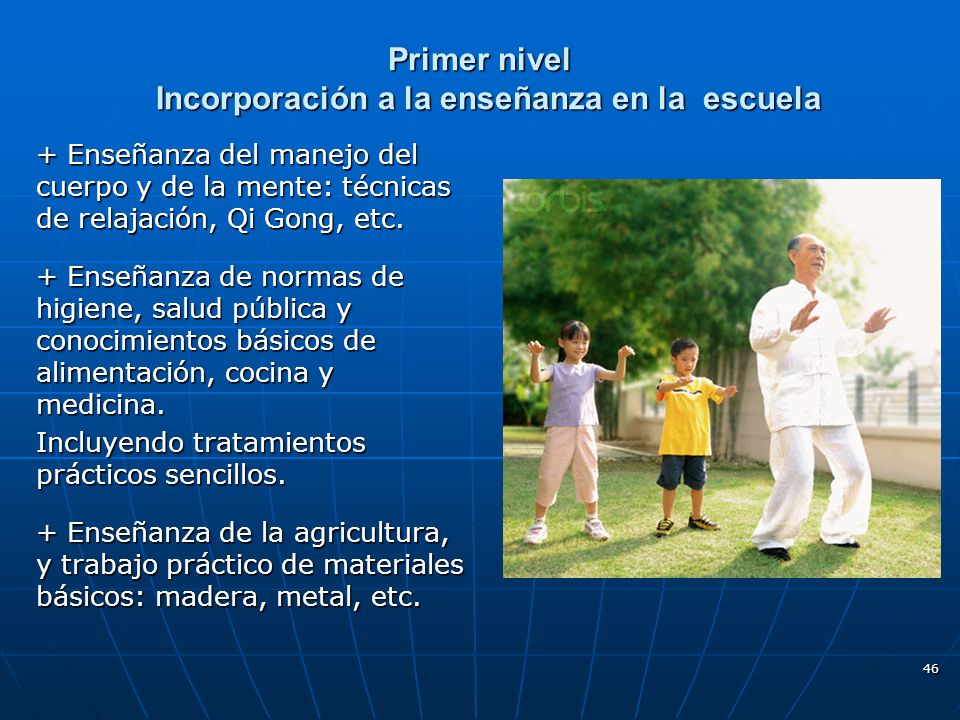 Primer nivel
Incorporación a la enseñanza en la escuela

+ Enseñanza del manejo del cuerpo y de la mente: técnicas de relajación, Qi Gong, etc.

+ Enseñanza de normas de higiene, salud pública y conocimientos básicos de alimentación, cocina y medicina.

Incluyendo tratamientos prácticos sencillos.

+ Enseñanza de la agricultura, y trabajo práctico de materiales básicos: madera, metal, etc.

corbis

46